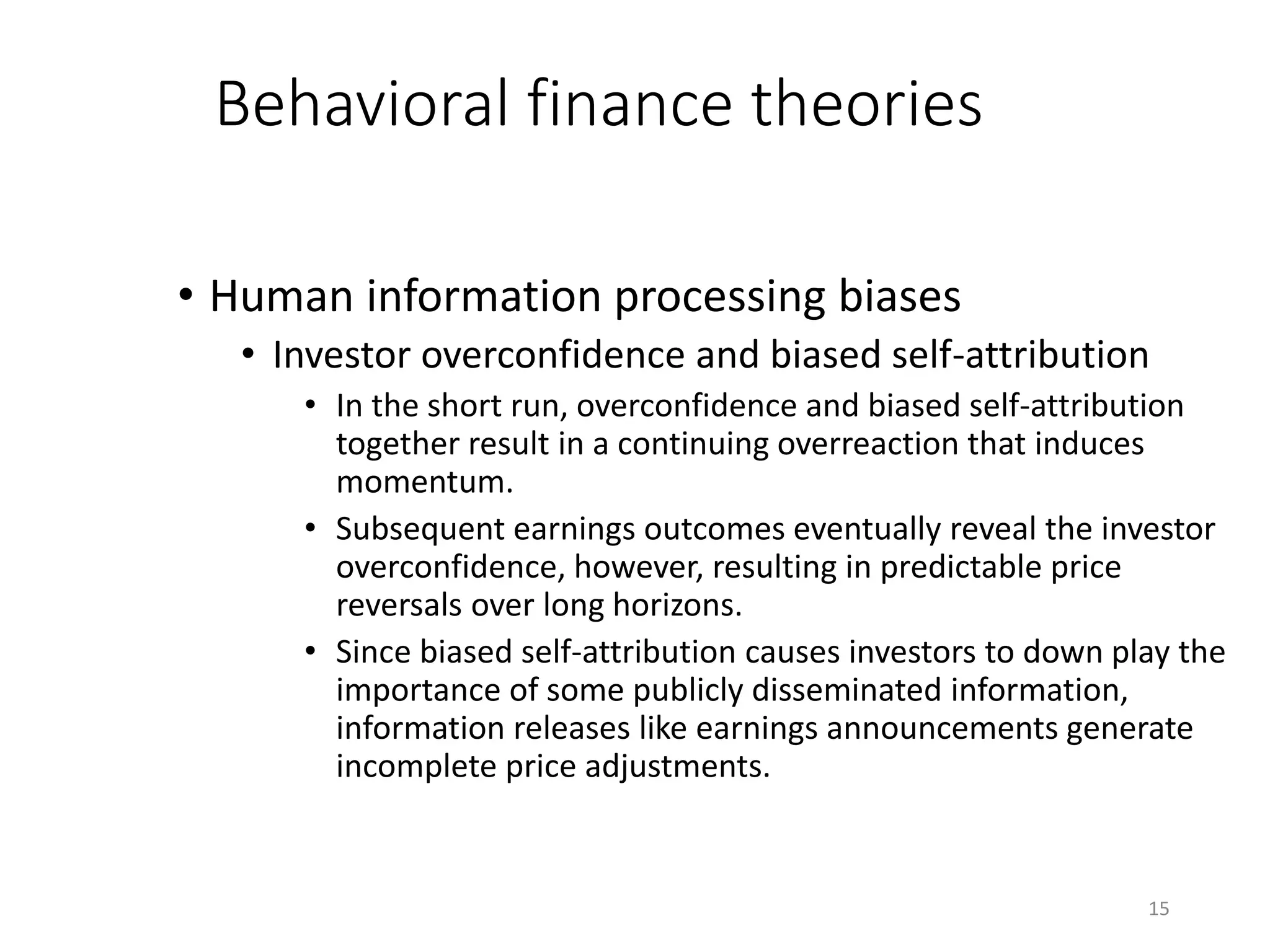 Behavioral finance theories

• Human information processing biases
  • Investor overconfidence and biased self-attribution
    • In the short run, overconfidence and biased self-attribution together result in a continuing overreaction that induces momentum.
    • Subsequent earnings outcomes eventually reveal the investor overconfidence, however, resulting in predictable price reversals over long horizons.
    • Since biased self-attribution causes investors to down play the importance of some publicly disseminated information, information releases like earnings announcements generate incomplete price adjustments.

15